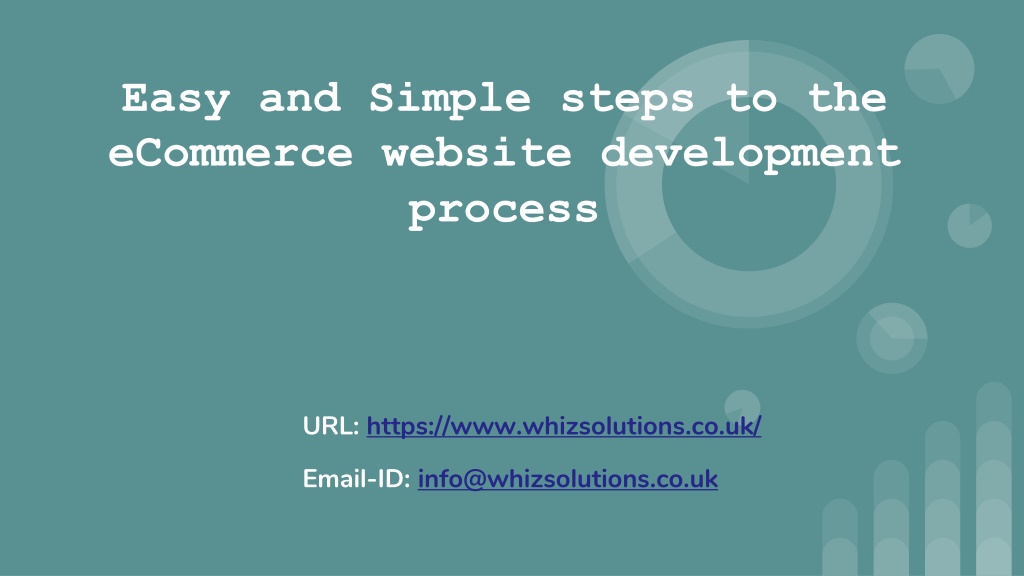 Easy and Simple steps to the eCommerce website development process

URL: https://www.whizsolutions.co.uk/

Email-ID: info@whizsolutions.co.uk